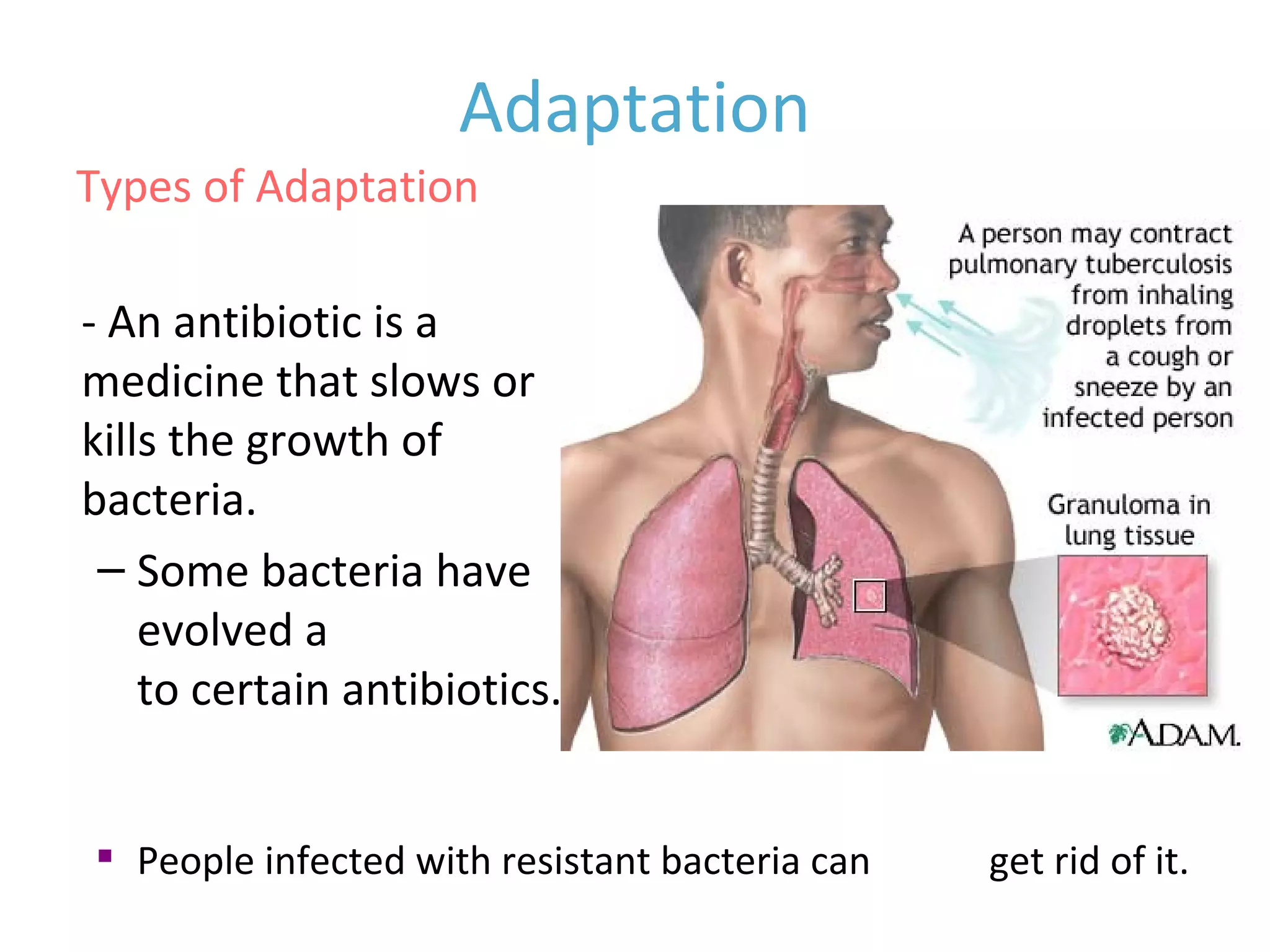 Adaptation

Types of Adaptation

- An antibiotic is a medicine that slows or kills the growth of bacteria.

– Some bacteria have evolved a
to certain antibiotics.

A person may contract pulmonary tuberculosis from inhaling droplets from a cough or sneeze by an infected person

Granuloma in lung tissue

A.D.A.M.

▪ People infected with resistant bacteria can get rid of it.